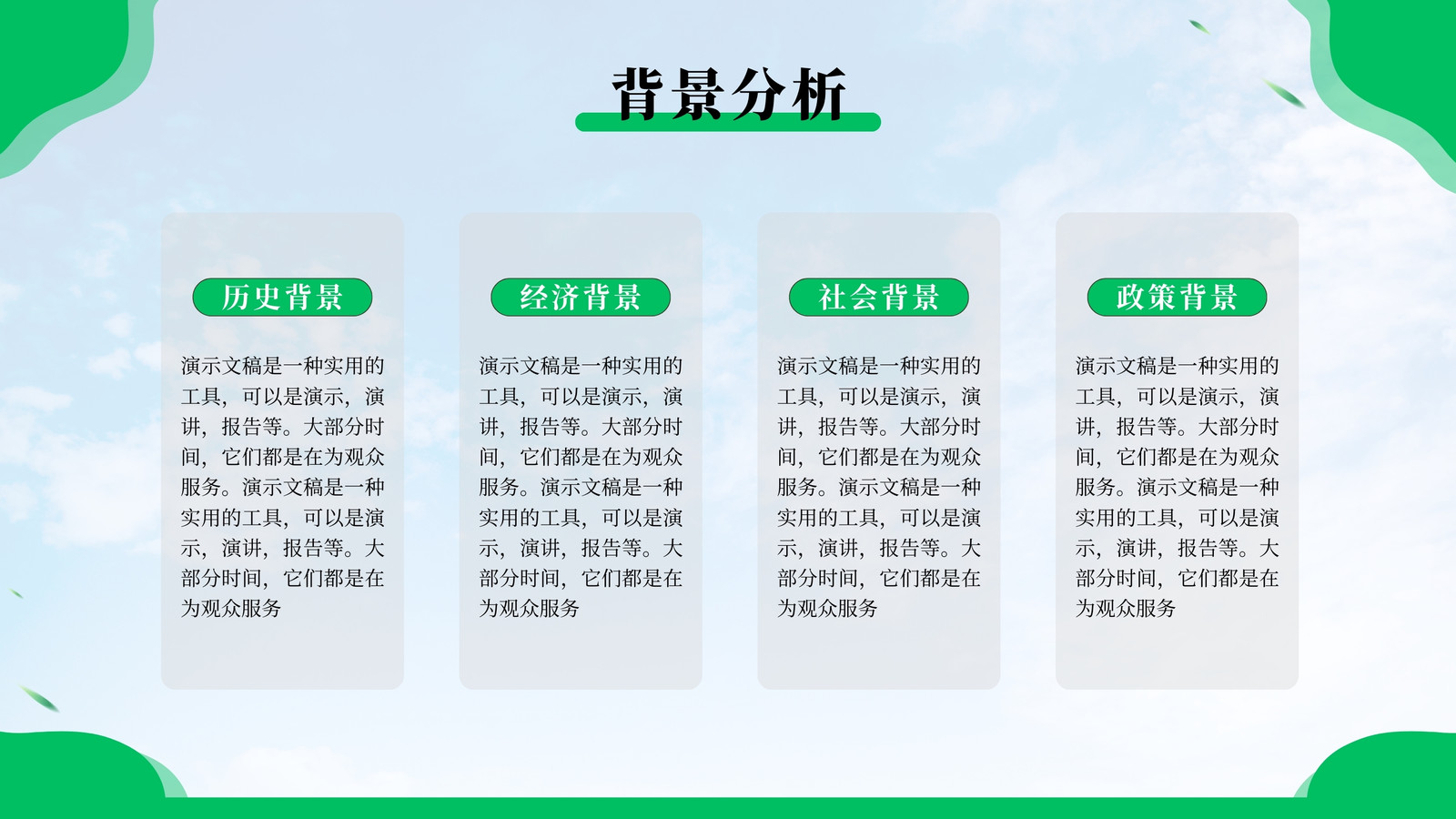 背景分析

历史背景

演示文稿是一种实用的工具，可以是演示，演讲，报告等。大部分时间，它们都是在为观众服务。演示文稿是一种实用的工具，可以是演示，演讲，报告等。大部分时间，它们都是在为观众服务

经济背景

演示文稿是一种实用的工具，可以是演示，演讲，报告等。大部分时间，它们都是在为观众服务。演示文稿是一种实用的工具，可以是演示，演讲，报告等。大部分时间，它们都是在为观众服务

社会背景

演示文稿是一种实用的工具，可以是演示，演讲，报告等。大部分时间，它们都是在为观众服务。演示文稿是一种实用的工具，可以是演示，演讲，报告等。大部分时间，它们都是在为观众服务

政策背景

演示文稿是一种实用的工具，可以是演示，演讲，报告等。大部分时间，它们都是在为观众服务。演示文稿是一种实用的工具，可以是演示，演讲，报告等。大部分时间，它们都是在为观众服务